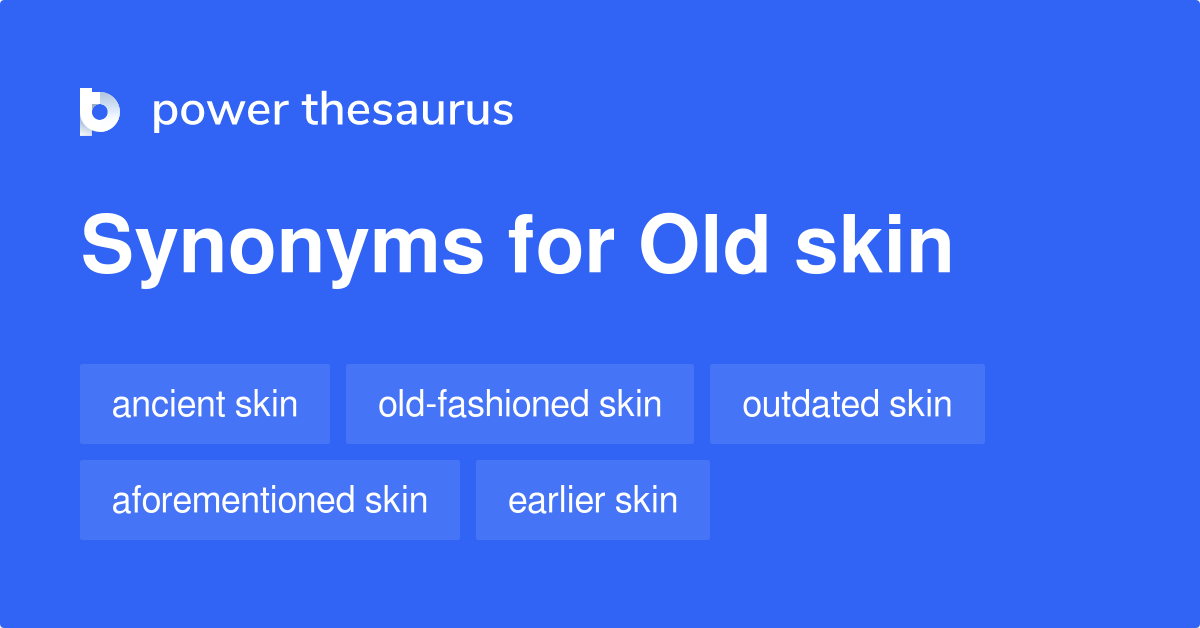 power thesaurus

Synonyms for Old skin

ancient skin
old-fashioned skin
outdated skin
aforementioned skin
earlier skin